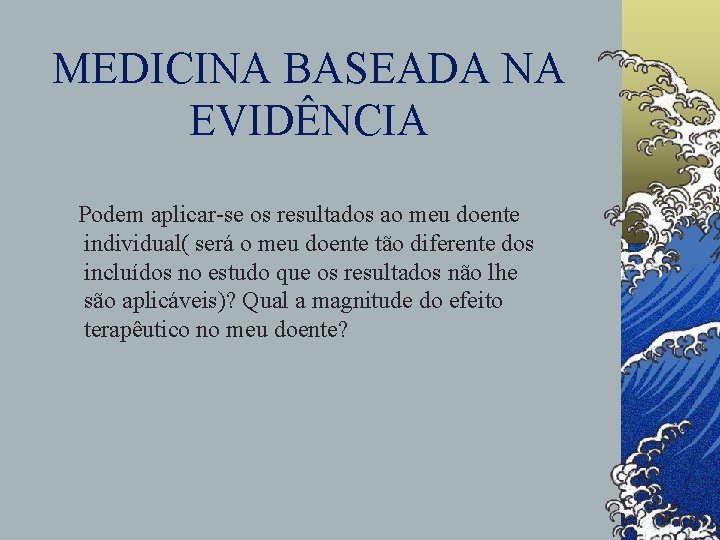 MEDICINA BASEADA NA EVIDÊNCIA

Podem aplicar-se os resultados ao meu doente individual( será o meu doente tão diferente dos incluídos no estudo que os resultados não lhe são aplicáveis)? Qual a magnitude do efeito terapêutico no meu doente?